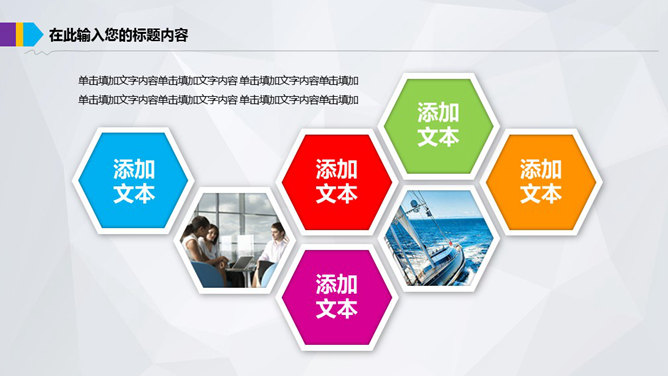 在此输入您的标题内容

单击填加文字内容单击填加文字内容 单击填加文字内容单击填加
单击填加文字内容单击填加文字内容 单击填加文字内容单击填加

添加文本

添加文本

添加文本

添加文本

添加文本